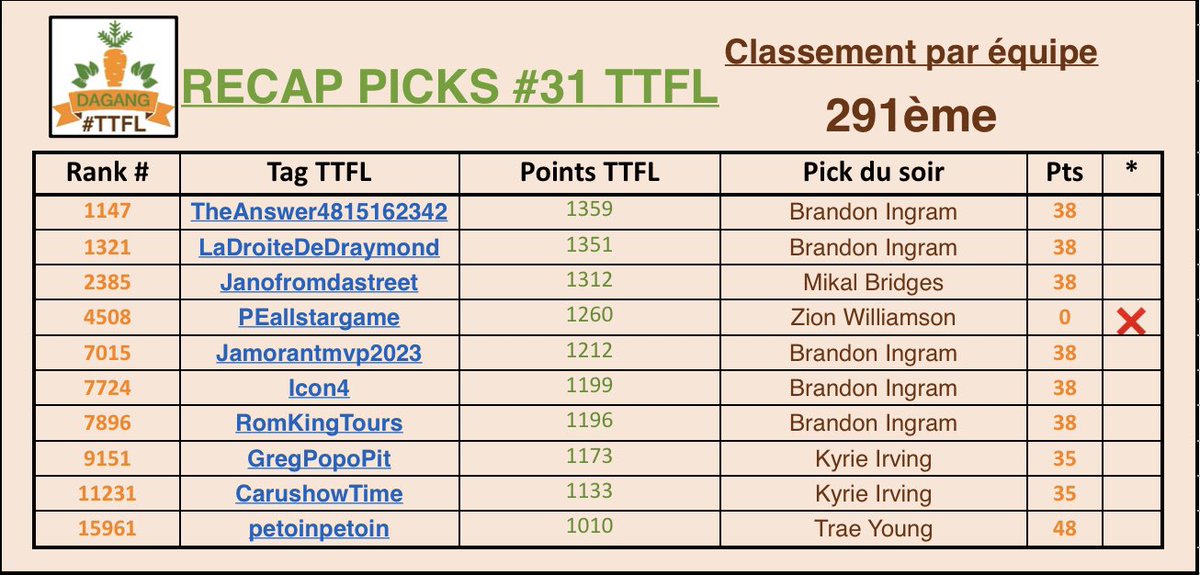 DAGANG
#TTFL

RECAP PICKS #31 TTFL

Classement par équipe

291ème

| Rank # | Tag TTFL | Points TTFL | Pick du soir | Pts | * |
|---|---|---|---|---|---|
| 1147 | TheAnswer4815162342 | 1359 | Brandon Ingram | 38 | |
| 1321 | LaDroiteDeDraymond | 1351 | Brandon Ingram | 38 | |
| 2385 | Janofromdastreet | 1312 | Mikal Bridges | 38 | |
| 4508 | PEallstargame | 1260 | Zion Williamson | 0 | ❌ |
| 7015 | Jamorantmvp2023 | 1212 | Brandon Ingram | 38 | |
| 7724 | Icon4 | 1199 | Brandon Ingram | 38 | |
| 7896 | RomKingTours | 1196 | Brandon Ingram | 38 | |
| 9151 | GregPopoPit | 1173 | Kyrie Irving | 35 | |
| 11231 | CarushowTime | 1133 | Kyrie Irving | 35 | |
| 15961 | petoinpetoin | 1010 | Trae Young | 48 | |